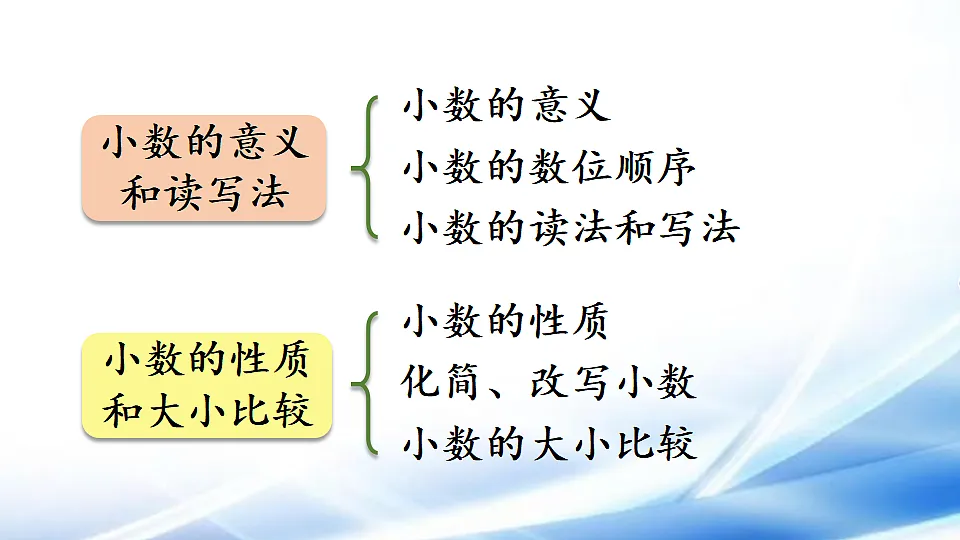 小数的意义和读写法

小数的意义
小数的数位顺序
小数的读法和写法

小数的性质和大小比较

小数的性质
化简、改写小数
小数的大小比较